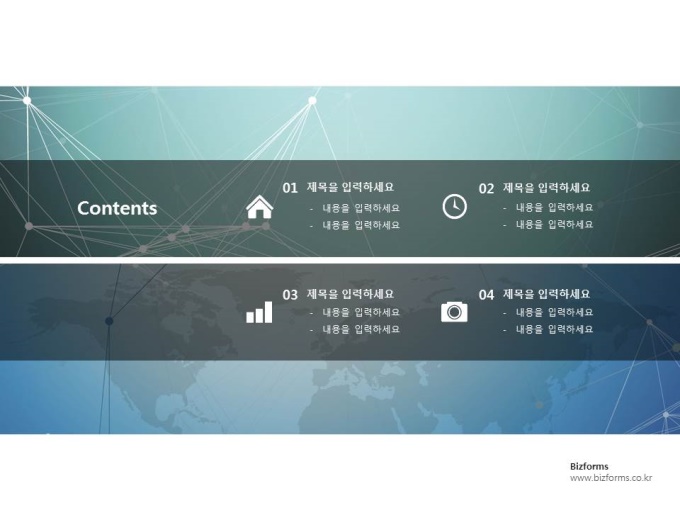 Contents

01 제목을 입력하세요
- 내용을 입력하세요
- 내용을 입력하세요

02 제목을 입력하세요
- 내용을 입력하세요
- 내용을 입력하세요

03 제목을 입력하세요
- 내용을 입력하세요
- 내용을 입력하세요

04 제목을 입력하세요
- 내용을 입력하세요
- 내용을 입력하세요

Bizforms
www.bizforms.co.kr